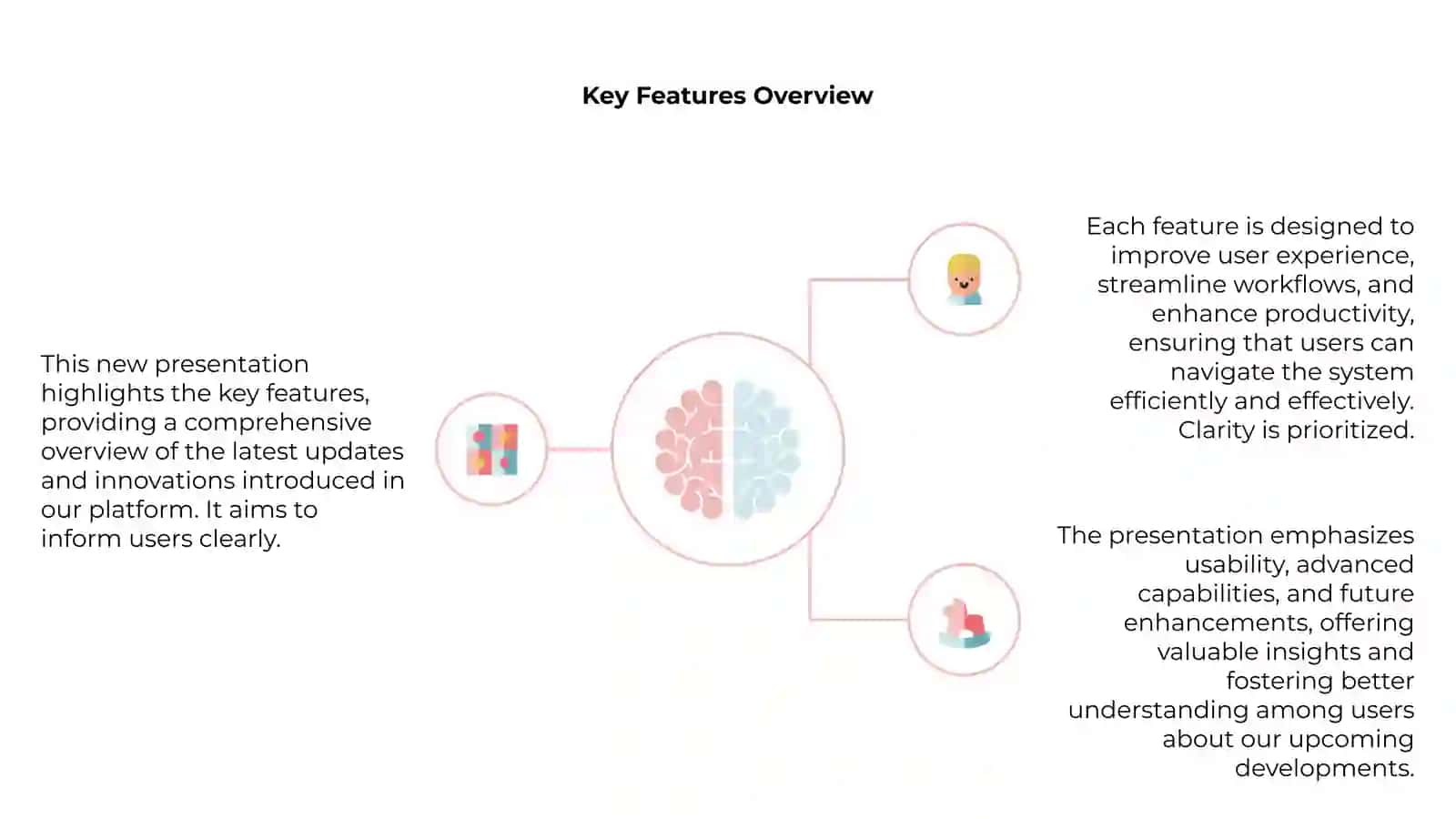 Key Features Overview

This new presentation highlights the key features, providing a comprehensive overview of the latest updates and innovations introduced in our platform. It aims to inform users clearly.

Each feature is designed to improve user experience, streamline workflows, and enhance productivity, ensuring that users can navigate the system efficiently and effectively. Clarity is prioritized.

The presentation emphasizes usability, advanced capabilities, and future enhancements, offering valuable insights and fostering better understanding among users about our upcoming developments.